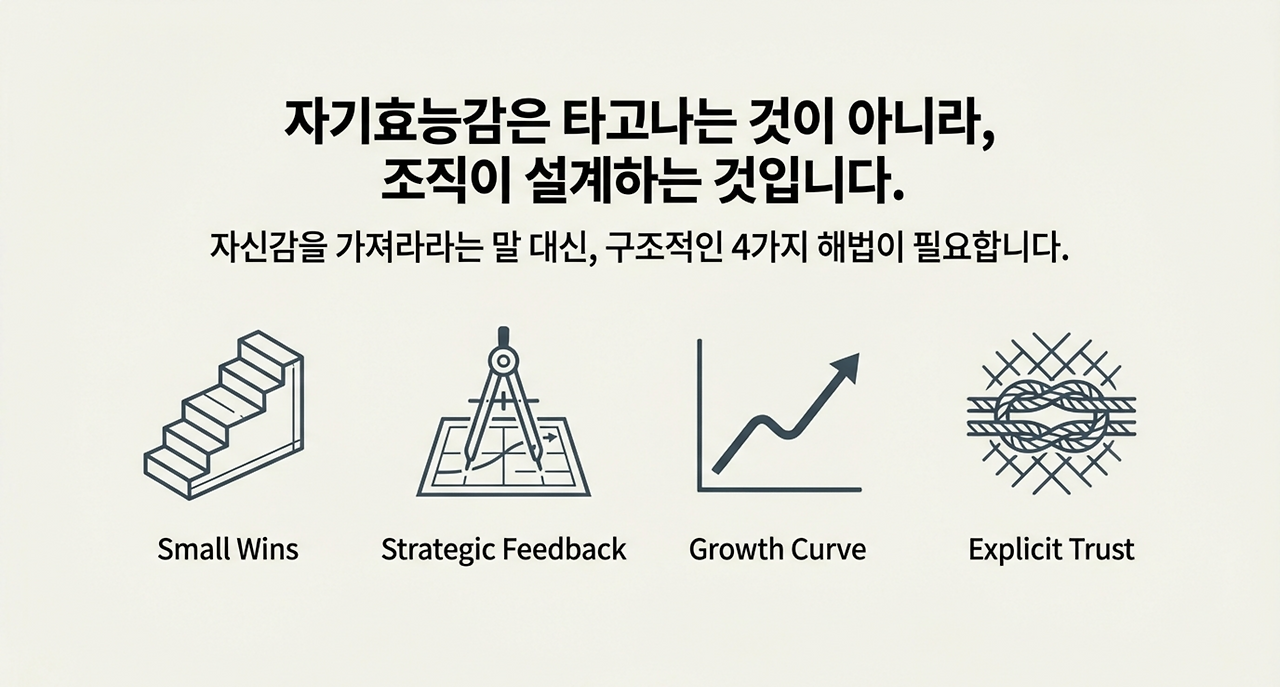 자기효능감은 타고나는 것이 아니라, 조직이 설계하는 것입니다.

자신감을 가져라라는 말 대신, 구조적인 4가지 해법이 필요합니다.

Small Wins

Strategic Feedback

Growth Curve

Explicit Trust